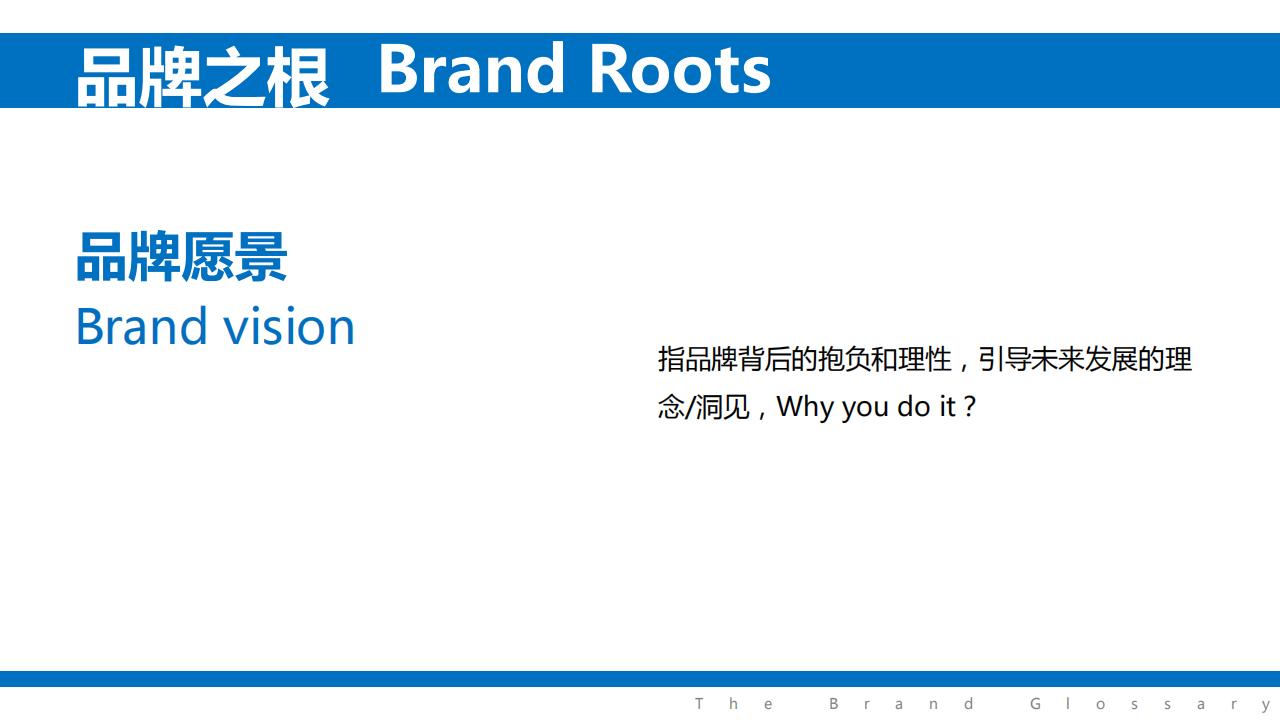 品牌之根 Brand Roots

品牌愿景
Brand vision

指品牌背后的抱负和理性，引导未来发展的理念/洞见，Why you do it？

The Brand Glossary